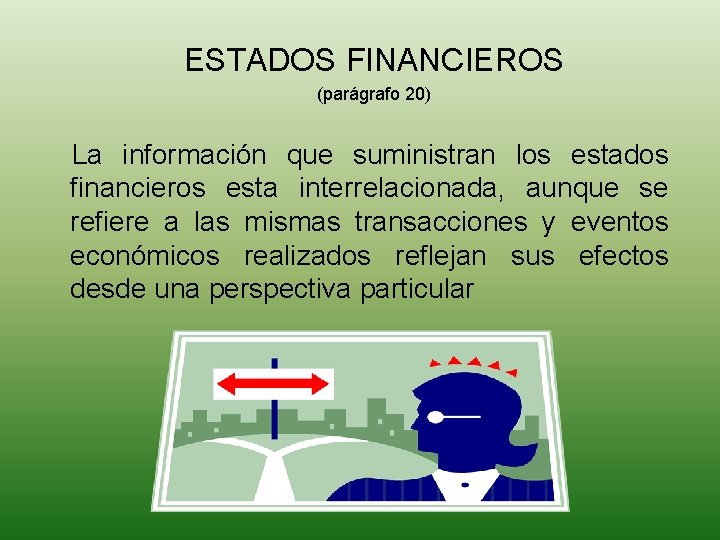 ESTADOS FINANCIEROS

(parágrafo 20)

La información que suministran los estados financieros esta interrelacionada, aunque se refiere a las mismas transacciones y eventos económicos realizados reflejan sus efectos desde una perspectiva particular